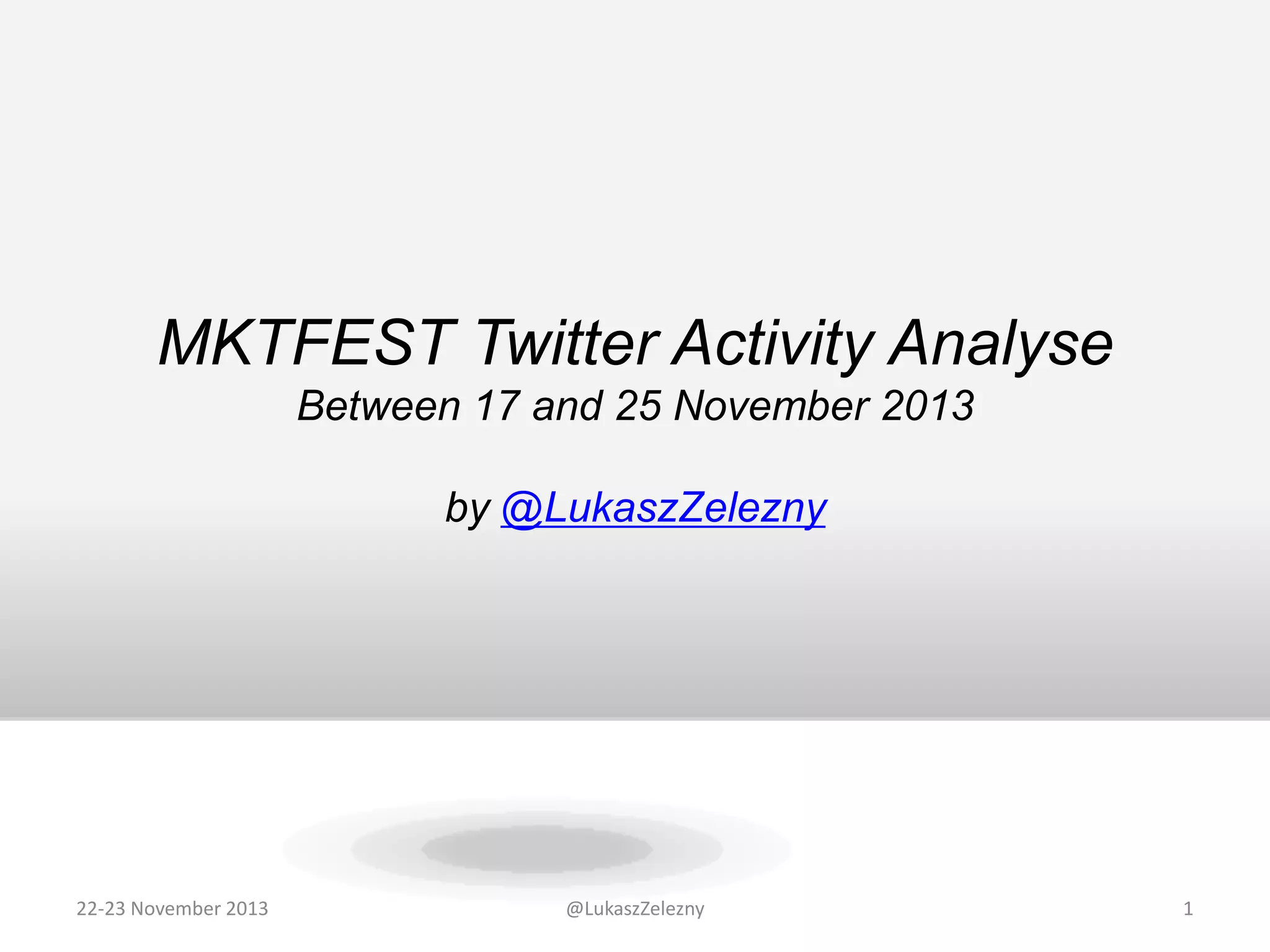 MKTFEST Twitter Activity Analyse
Between 17 and 25 November 2013

by @LukaszZelezny

22-23 November 2013
@LukaszZelezny
1